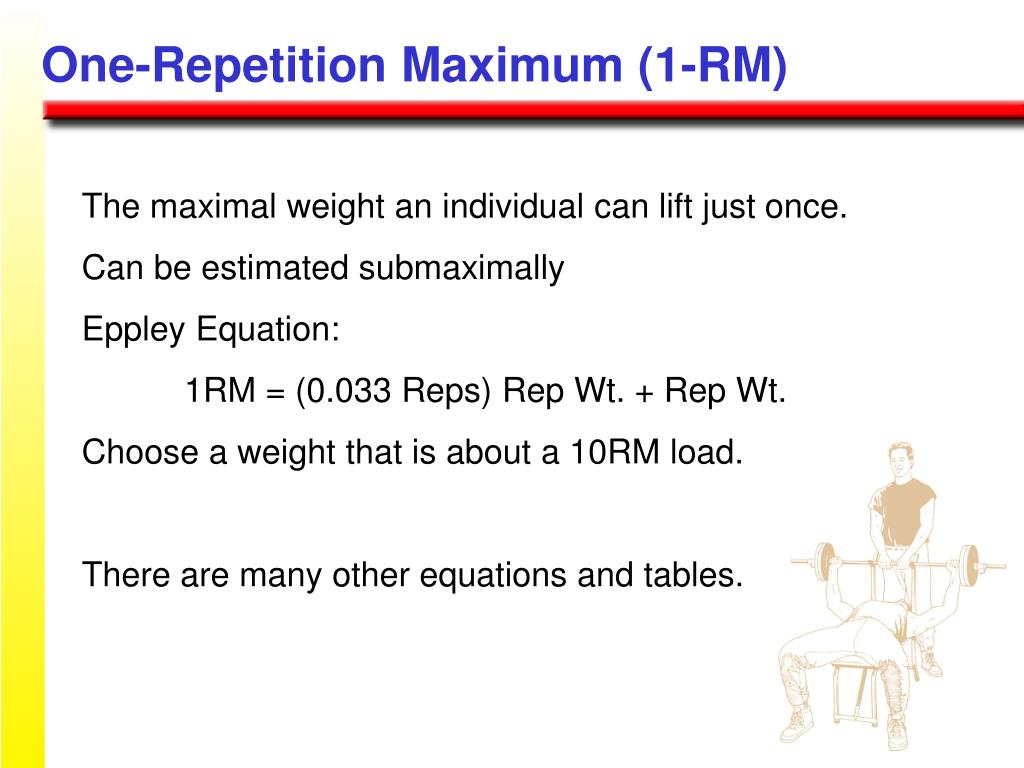 One-Repetition Maximum (1-RM)

The maximal weight an individual can lift just once.

Can be estimated submaximally

Eppley Equation:

1RM = (0.033 Reps) Rep Wt. + Rep Wt.

Choose a weight that is about a 10RM load.

There are many other equations and tables.